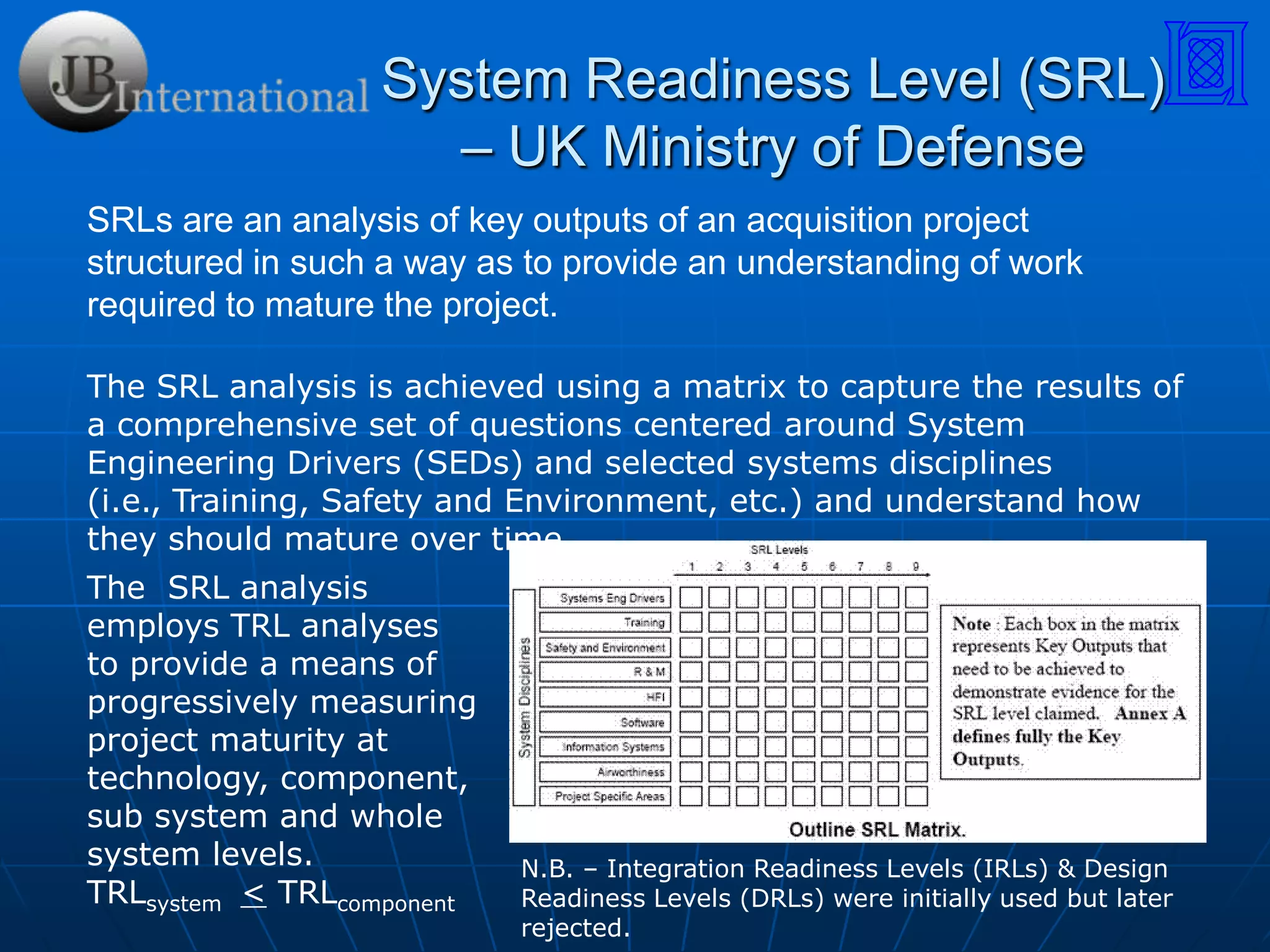 JB International

System Readiness Level (SRL) – UK Ministry of Defense

SRLs are an analysis of key outputs of an acquisition project structured in such a way as to provide an understanding of work required to mature the project.

The SRL analysis is achieved using a matrix to capture the results of a comprehensive set of questions centered around System Engineering Drivers (SEDs) and selected systems disciplines (i.e., Training, Safety and Environment, etc.) and understand how they should mature over time.

The SRL analysis employs TRL analyses to provide a means of progressively measuring project maturity at technology, component, sub system and whole system levels.
$TRL_{system} \leq TRL_{component}$

SRL Levels
1 2 3 4 5 6 7 8 9

System Disciplines
Systems Eng Drivers
Training
Safety and Environment
R & M
HFI
Software
Information Systems
Airworthiness
Project Specific Areas

Note : Each box in the matrix represents Key Outputs that need to be achieved to demonstrate evidence for the SRL level claimed. Annex A defines fully the Key Outputs.

Outline SRL Matrix.

N.B. – Integration Readiness Levels (IRLs) & Design Readiness Levels (DRLs) were initially used but later rejected.